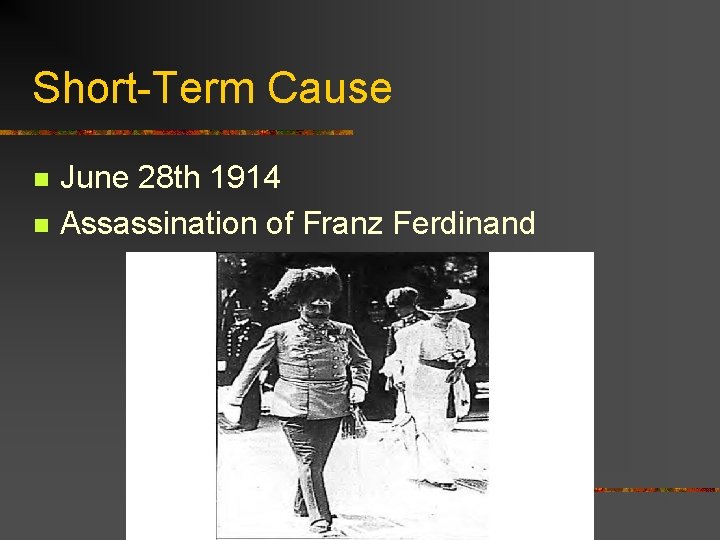 Short-Term Cause

June 28th 1914

Assassination of Franz Ferdinand